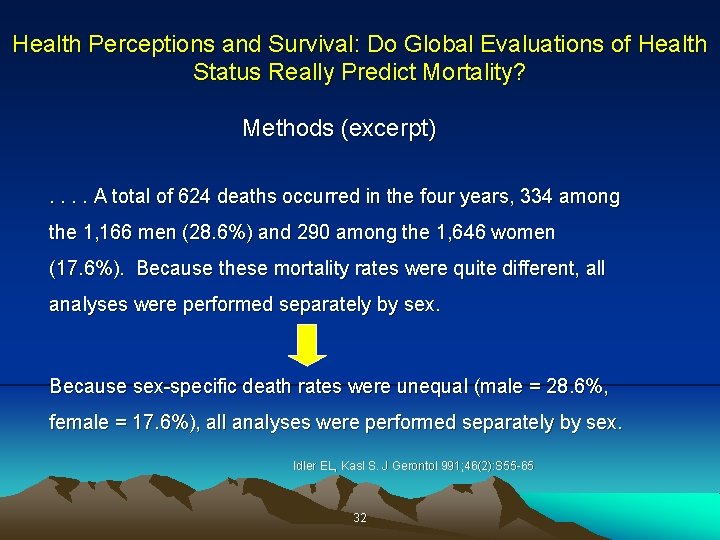 Health Perceptions and Survival: Do Global Evaluations of Health Status Really Predict Mortality?

Methods (excerpt)

. . . . A total of 624 deaths occurred in the four years, 334 among the 1,166 men (28.6%) and 290 among the 1,646 women (17.6%). Because these mortality rates were quite different, all analyses were performed separately by sex.

Because sex-specific death rates were unequal (male = 28.6%, female = 17.6%), all analyses were performed separately by sex.

Idler EL, Kasl S. J Gerontol 991;46(2):S55-65

32